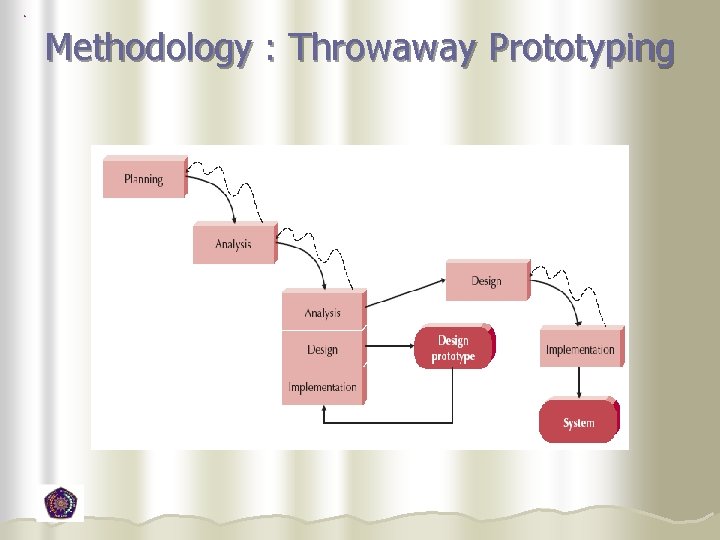 Methodology : Throwaway Prototyping

Planning

Analysis

Analysis

Design

Implementation

Design prototype

Design

Implementation

System